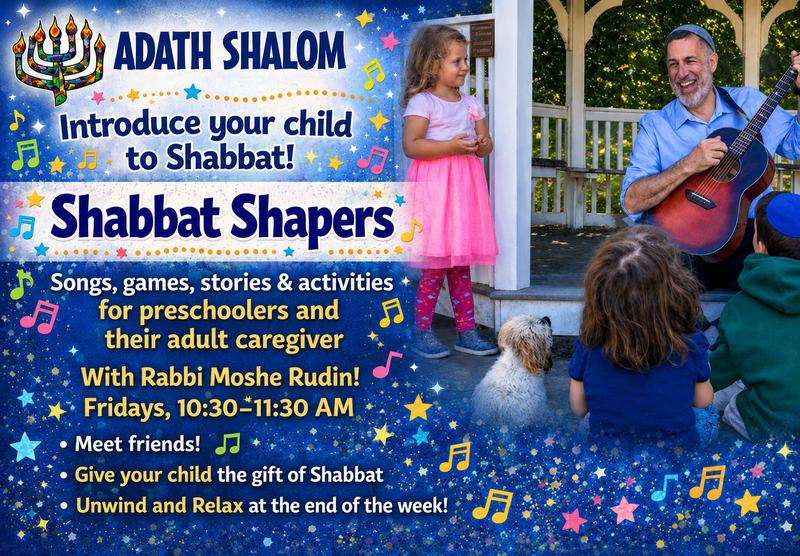 ADATH SHALOM

Introduce your child to Shabbat!

Shabbat Shapers

Songs, games, stories & activities for preschoolers and their adult caregiver

With Rabbi Moshe Rudin!

Fridays, 10:30–11:30 AM

• Meet friends!
• Give your child the gift of Shabbat
• Unwind and Relax at the end of the week!